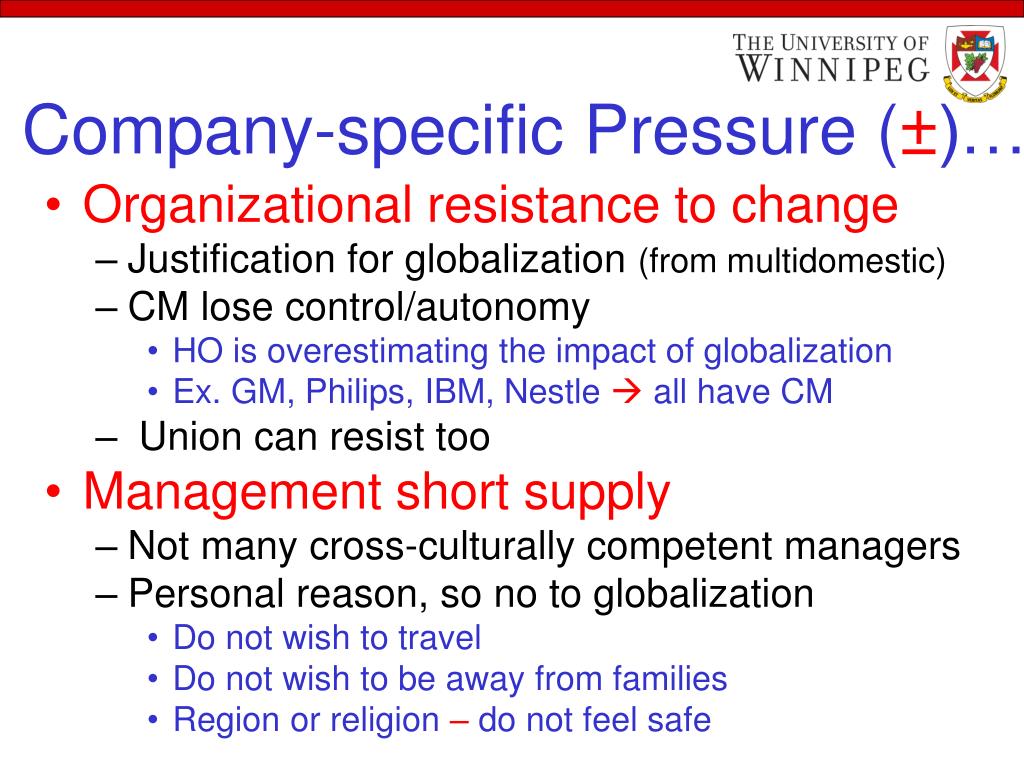 THE UNIVERSITY OF WINNIPEG

Company-specific Pressure (±)…

• Organizational resistance to change
  – Justification for globalization (from multidomestic)
  – CM lose control/autonomy
    • HO is overestimating the impact of globalization
    • Ex. GM, Philips, IBM, Nestle → all have CM
  – Union can resist too
• Management short supply
  – Not many cross-culturally competent managers
  – Personal reason, so no to globalization
    • Do not wish to travel
    • Do not wish to be away from families
    • Region or religion – do not feel safe